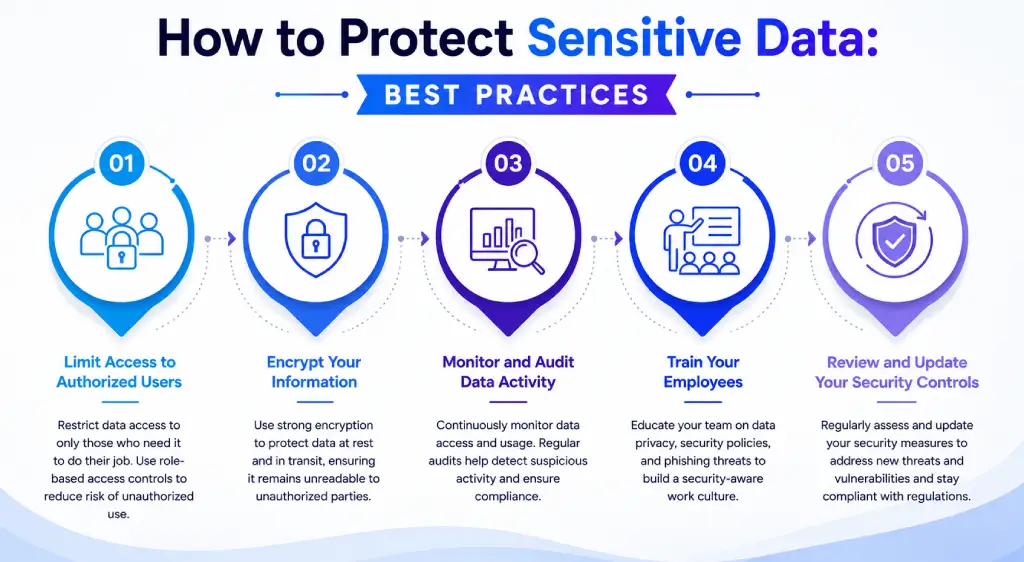 How to Protect Sensitive Data:

BEST PRACTICES

01

Limit Access to Authorized Users

Restrict data access to only those who need it to do their job. Use role-based access controls to reduce risk of unauthorized use.

02

Encrypt Your Information

Use strong encryption to protect data at rest and in transit, ensuring it remains unreadable to unauthorized parties.

03

Monitor and Audit Data Activity

Continuously monitor data access and usage. Regular audits help detect suspicious activity and ensure compliance.

04

Train Your Employees

Educate your team on data privacy, security policies, and phishing threats to build a security-aware work culture.

05

Review and Update Your Security Controls

Regularly assess and update your security measures to address new threats and vulnerabilities and stay compliant with regulations.